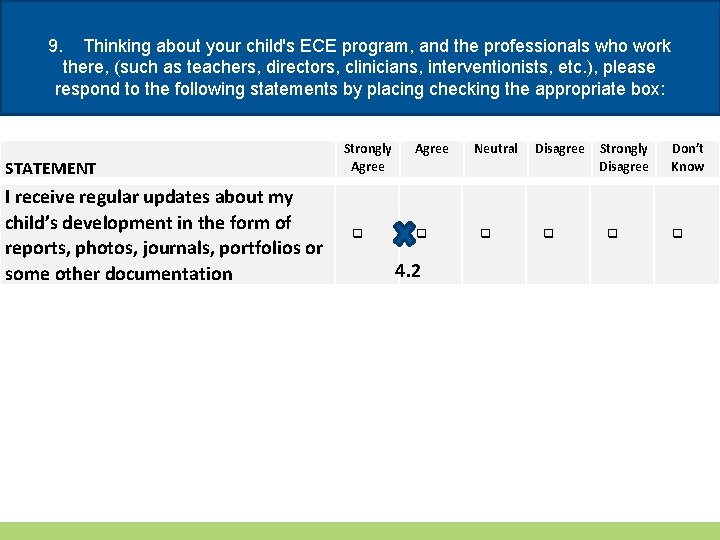 9. Thinking about your child's ECE program, and the professionals who work there, (such as teachers, directors, clinicians, interventionists, etc.), please respond to the following statements by placing checking the appropriate box:

| STATEMENT | Strongly Agree | Agree | Neutral | Disagree | Strongly Disagree | Don't Know |
|---|---|---|---|---|---|---|
| I receive regular updates about my child's development in the form of reports, photos, journals, portfolios or some other documentation | ☐ | ☐ 4.2 | ☐ | ☐ | ☐ | ☐ |